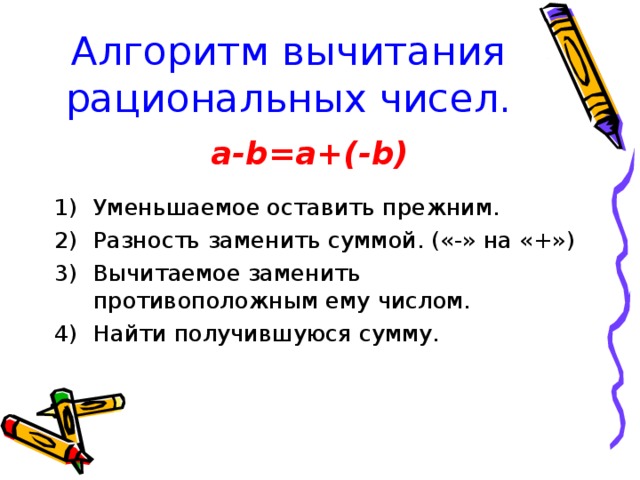 Алгоритм вычитания рациональных чисел.

$a-b=a+(-b)$

1) Уменьшаемое оставить прежним.
2) Разность заменить суммой. («-» на «+»)
3) Вычитаемое заменить противоположным ему числом.
4) Найти получившуюся сумму.